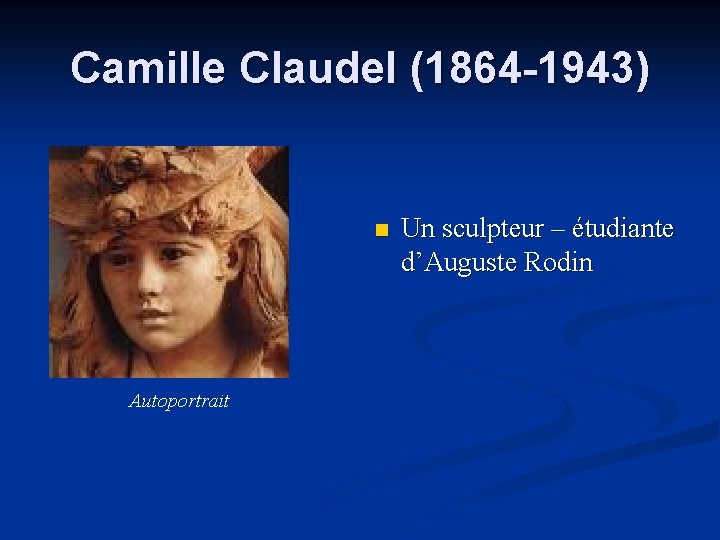 Camille Claudel (1864-1943)

Autoportrait

Un sculpteur – étudiante d'Auguste Rodin